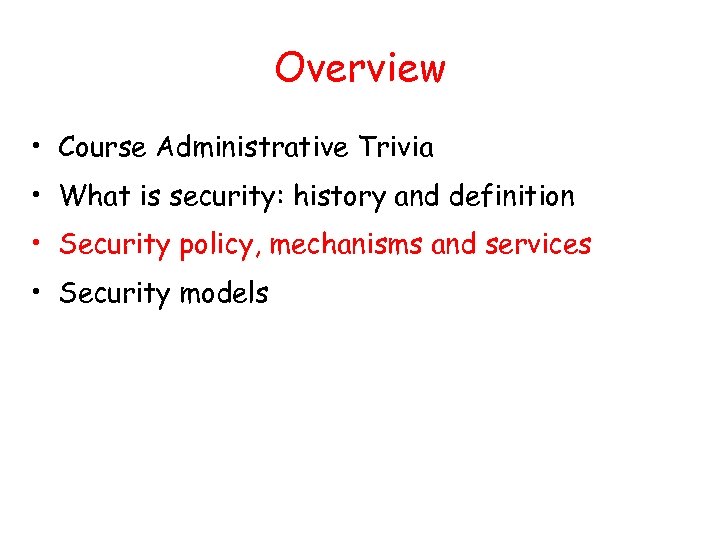 Overview

• Course Administrative Trivia
• What is security: history and definition
• Security policy, mechanisms and services
• Security models